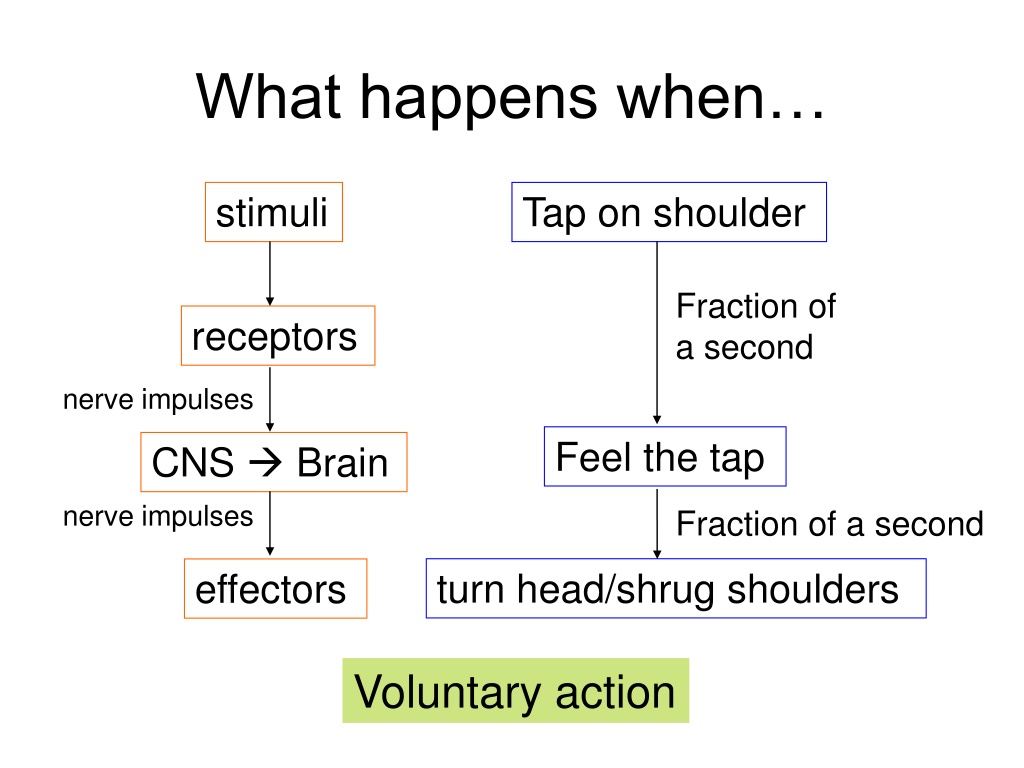 What happens when…

stimuli

receptors

nerve impulses

CNS → Brain

nerve impulses

effectors

Tap on shoulder

Fraction of a second

Feel the tap

Fraction of a second

turn head/shrug shoulders

Voluntary action